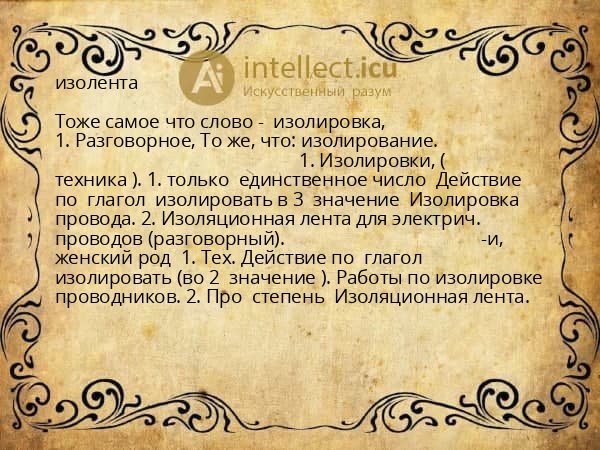 Ai intellect.icu
Искусственный разум

изолента

Тоже самое что слово - изолировка,
1. Разговорное, То же, что: изолирование. 1. Изолировки, ( техника ). 1. только единственное число Действие по глагол изолировать в 3 значение Изолировка провода. 2. Изоляционная лента для электрич. проводов (разговорный). -и, женский род 1. Тех. Действие по глагол изолировать (во 2 значение ). Работы по изолировке проводников. 2. Про степень Изоляционная лента.